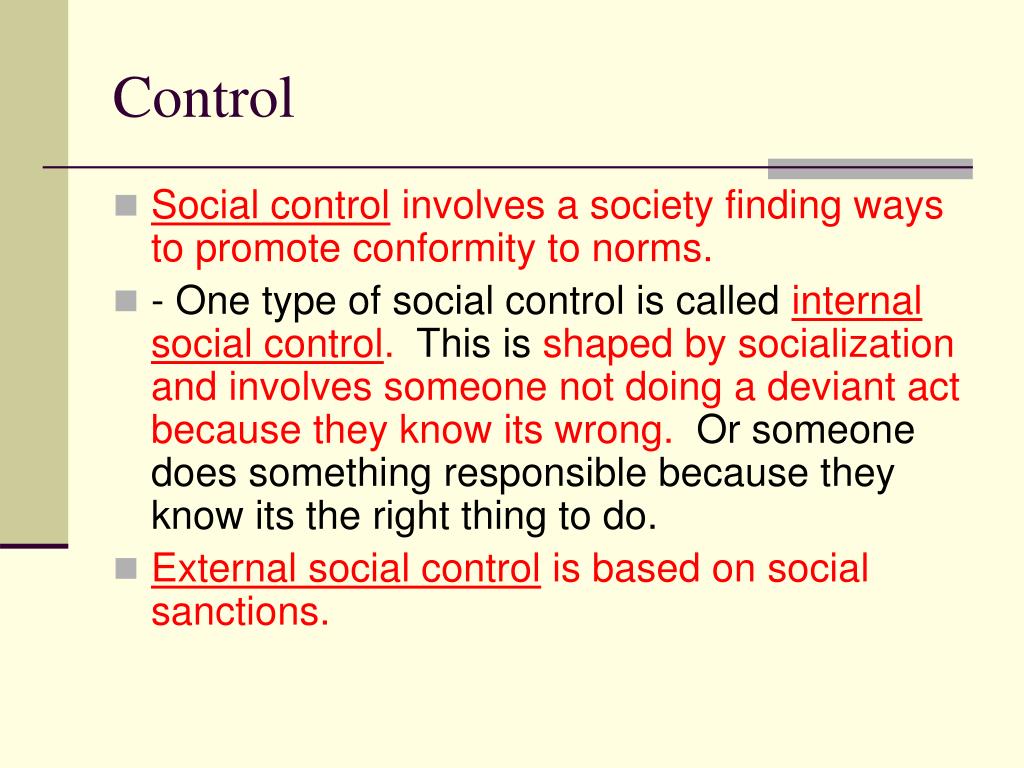 Control

Social control involves a society finding ways to promote conformity to norms.

- One type of social control is called internal social control. This is shaped by socialization and involves someone not doing a deviant act because they know its wrong. Or someone does something responsible because they know its the right thing to do.

External social control is based on social sanctions.